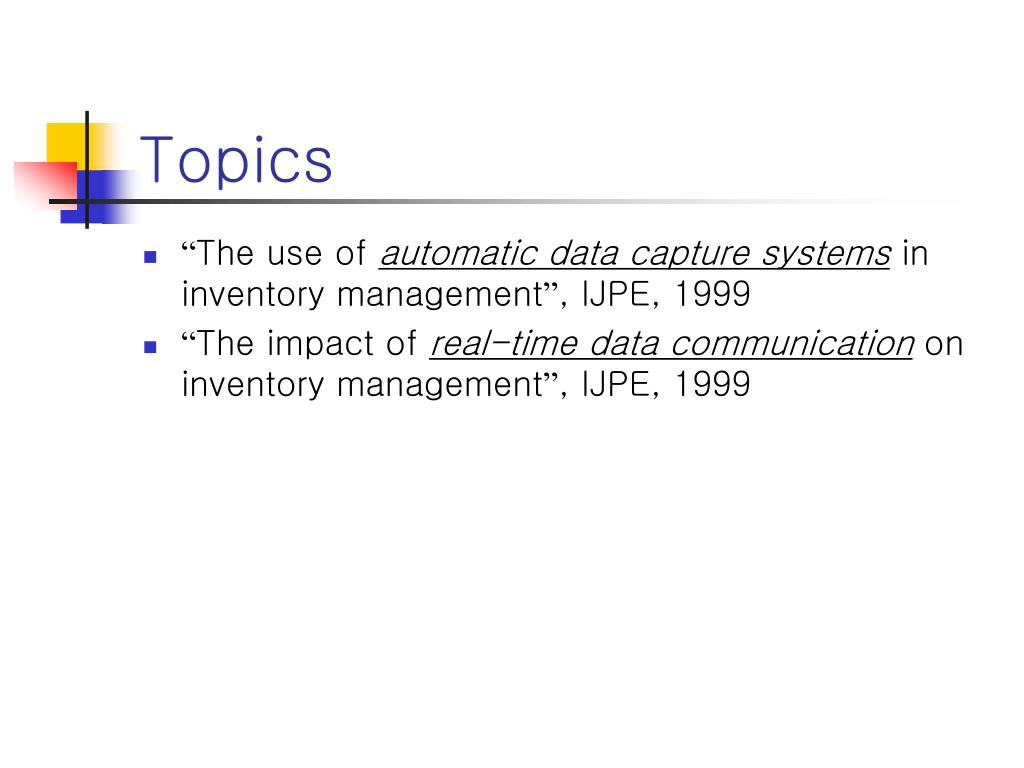 Topics

- “The use of automatic data capture systems in inventory management”, IJPE, 1999
- “The impact of real-time data communication on inventory management”, IJPE, 1999